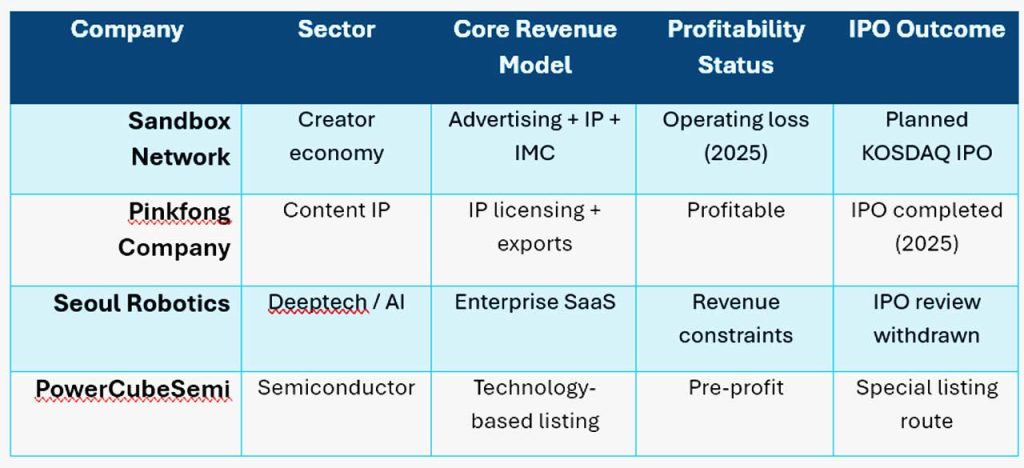 | Company | Sector | Core Revenue Model | Profitability Status | IPO Outcome |
|---|---|---|---|---|
| Sandbox Network | Creator economy | Advertising + IP + IMC | Operating loss (2025) | Planned KOSDAQ IPO |
| Pinkfong Company | Content IP | IP licensing + exports | Profitable | IPO completed (2025) |
| Seoul Robotics | Deeptech / AI | Enterprise SaaS | Revenue constraints | IPO review withdrawn |
| PowerCubeSemi | Semiconductor | Technology-based listing | Pre-profit | Special listing route |